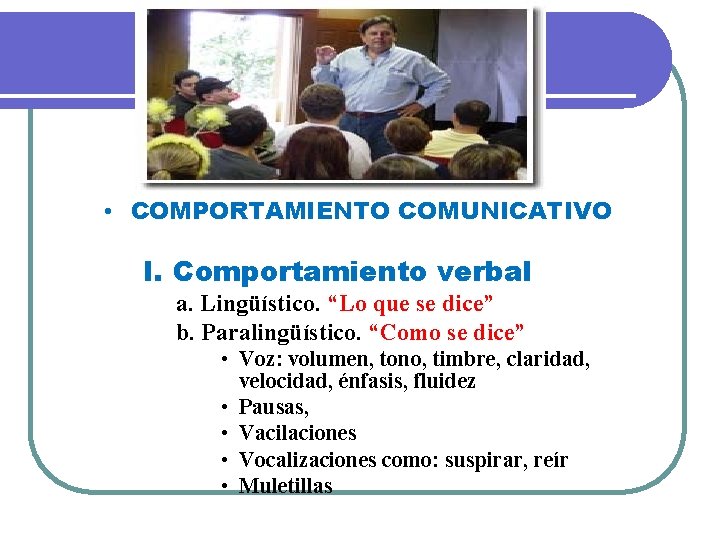 • COMPORTAMIENTO COMUNICATIVO

I. Comportamiento verbal

a. Lingüístico. “Lo que se dice”

b. Paralingüístico. “Como se dice”

• Voz: volumen, tono, timbre, claridad, velocidad, énfasis, fluidez
• Pausas,
• Vacilaciones
• Vocalizaciones como: suspirar, reír
• Muletillas